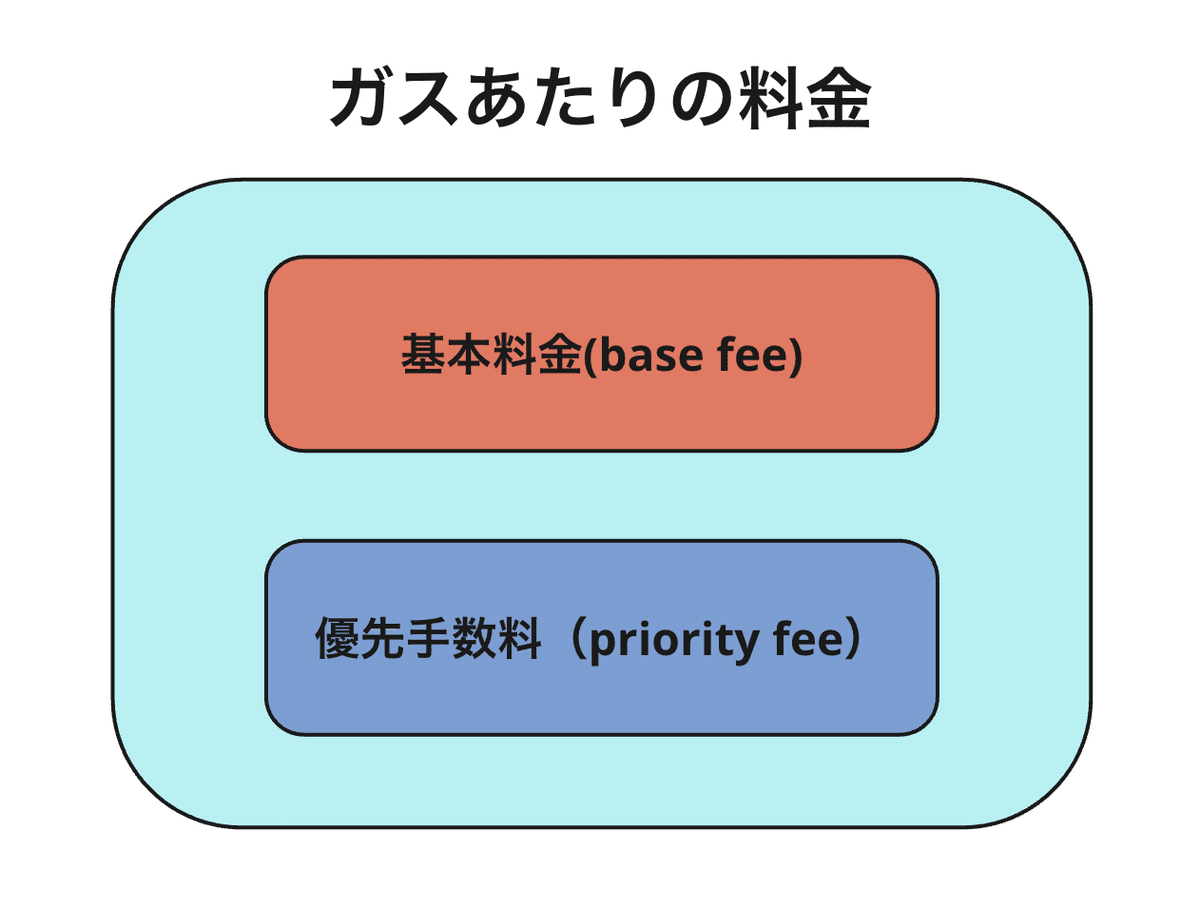 ガスあたりの料金

基本料金(base fee)

優先手数料（priority fee）